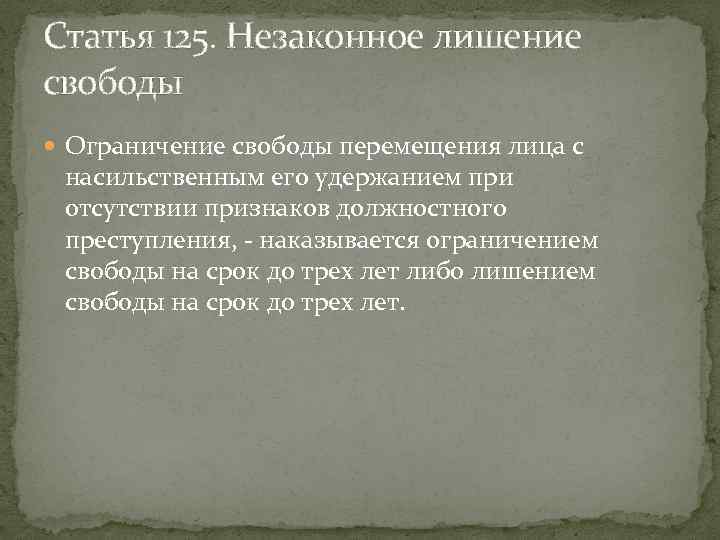 Статья 125. Незаконное лишение свободы

Ограничение свободы перемещения лица с насильственным его удержанием при отсутствии признаков должностного преступления, - наказывается ограничением свободы на срок до трех лет либо лишением свободы на срок до трех лет.